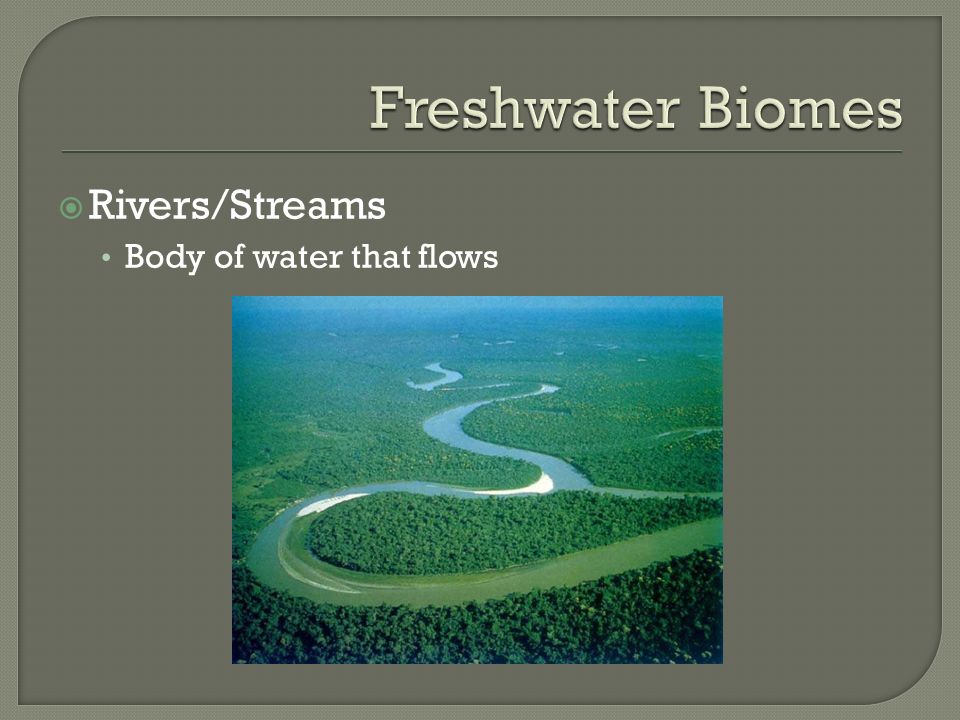 Freshwater Biomes

Rivers/Streams

• Body of water that flows